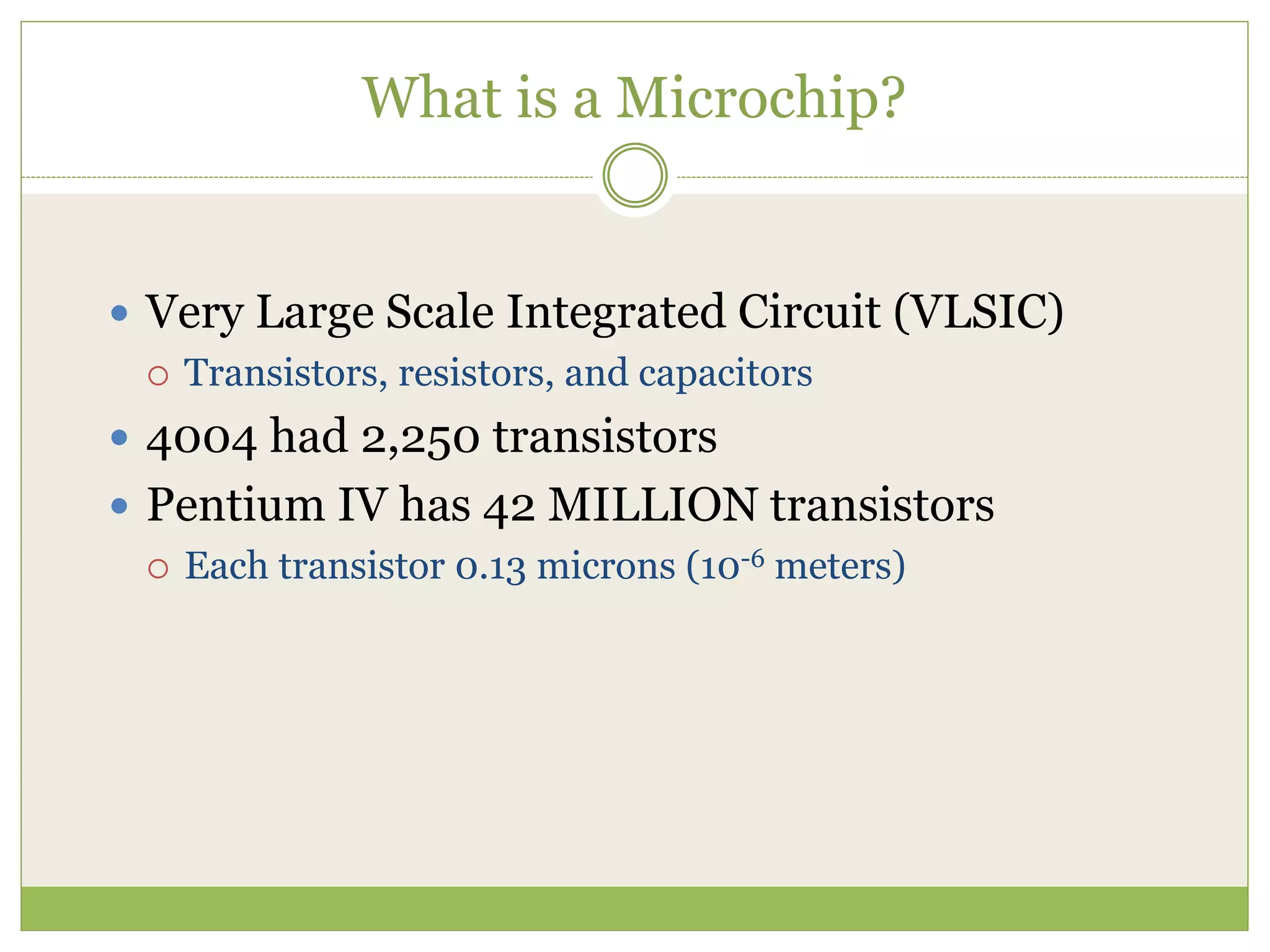 What is a Microchip?

- Very Large Scale Integrated Circuit (VLSIC)
  - Transistors, resistors, and capacitors
- 4004 had 2,250 transistors
- Pentium IV has 42 MILLION transistors
  - Each transistor 0.13 microns ($10^{-6}$ meters)